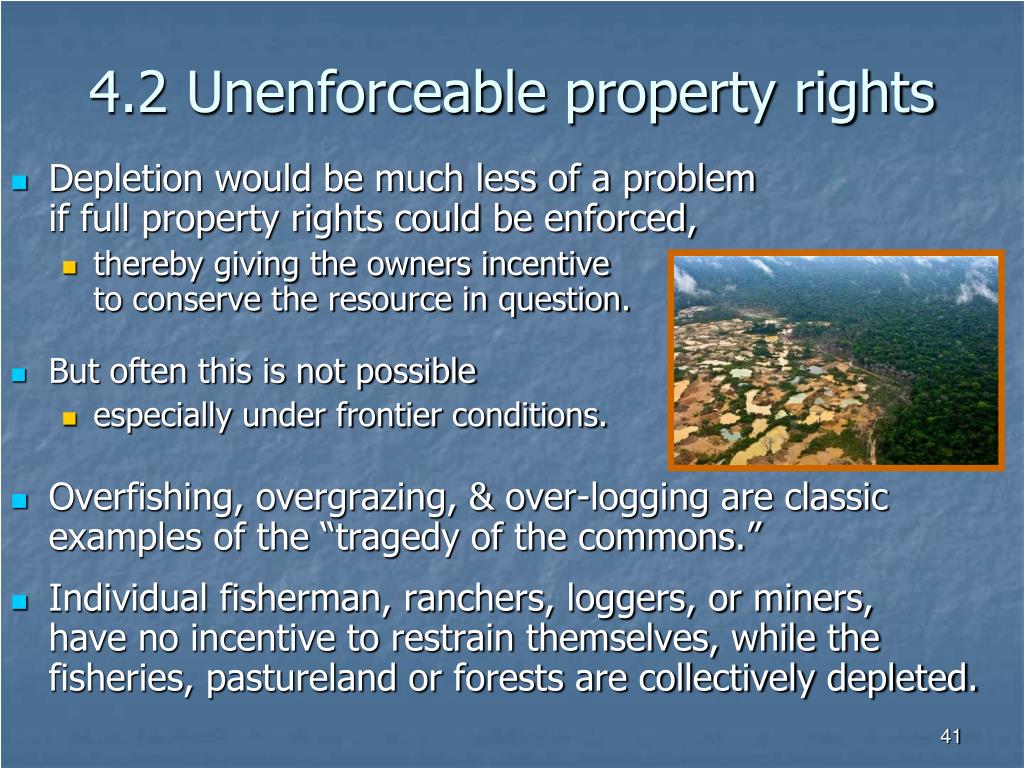 4.2 Unenforceable property rights

Depletion would be much less of a problem if full property rights could be enforced,

thereby giving the owners incentive to conserve the resource in question.

But often this is not possible

especially under frontier conditions.

Overfishing, overgrazing, & over-logging are classic examples of the “tragedy of the commons.”

Individual fisherman, ranchers, loggers, or miners, have no incentive to restrain themselves, while the fisheries, pastureland or forests are collectively depleted.

41